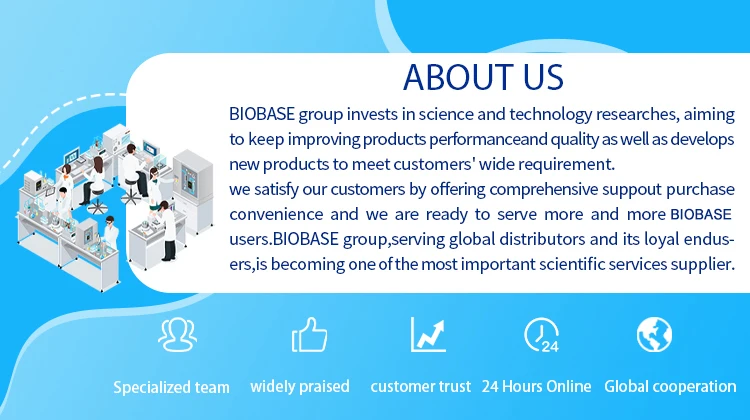 ABOUT US

BIOBASE group invests in science and technology researches, aiming to keep improving products performanceand quality as well as develops new products to meet customers' wide requirement.
we satisfy our customers by offering comprehensive suppout purchase convenience and we are ready to serve more and more BIOBASE users.BIOBASE group,serving global distributors and its loyal endusers,is becoming one of the most important scientific services supplier.

24

Specialized team
widely praised
customer trust
24 Hours Online
Global cooperation